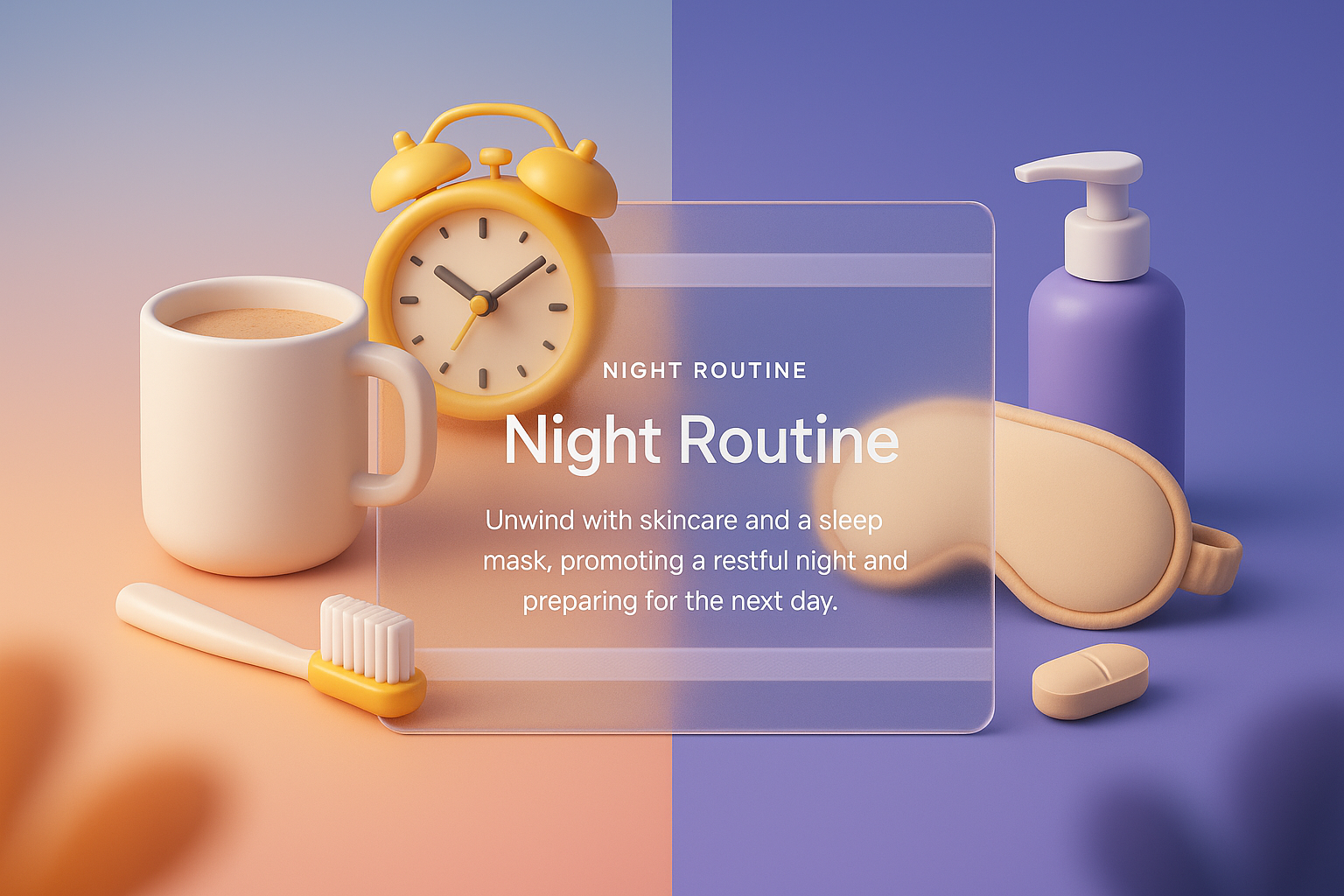 NIGHT ROUTINE

Night Routine

Unwind with skincare and a sleep mask, promoting a restful night and preparing for the next day.